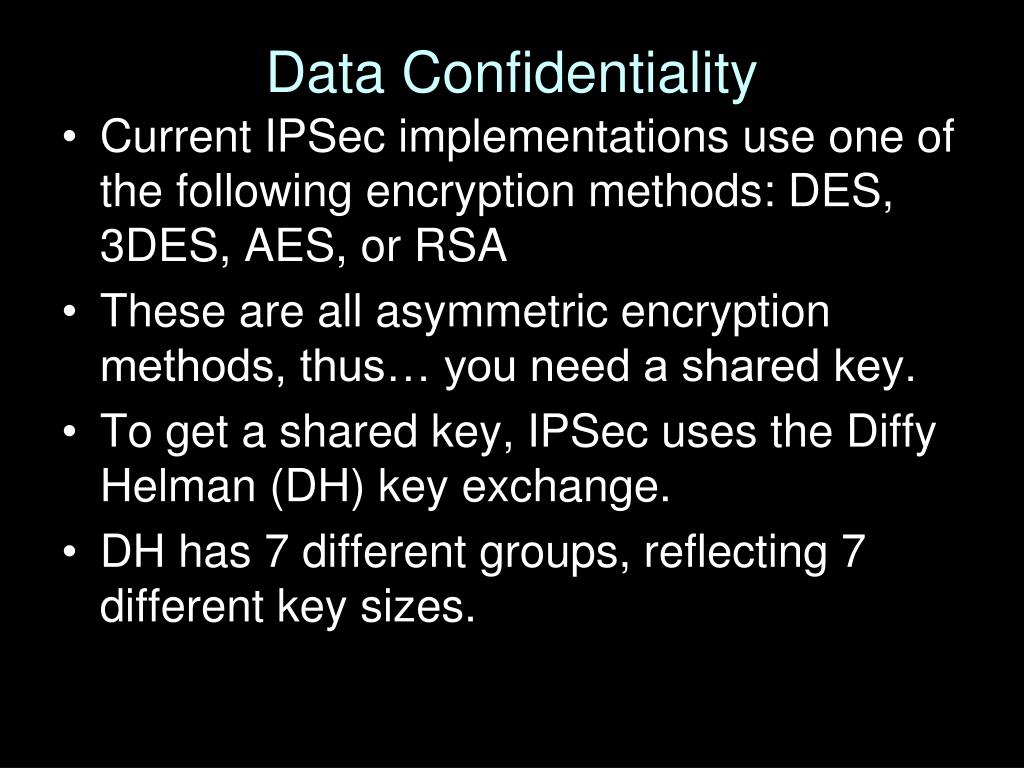 Data Confidentiality

• Current IPSec implementations use one of the following encryption methods: DES, 3DES, AES, or RSA
• These are all asymmetric encryption methods, thus… you need a shared key.
• To get a shared key, IPSec uses the Diffy Helman (DH) key exchange.
• DH has 7 different groups, reflecting 7 different key sizes.